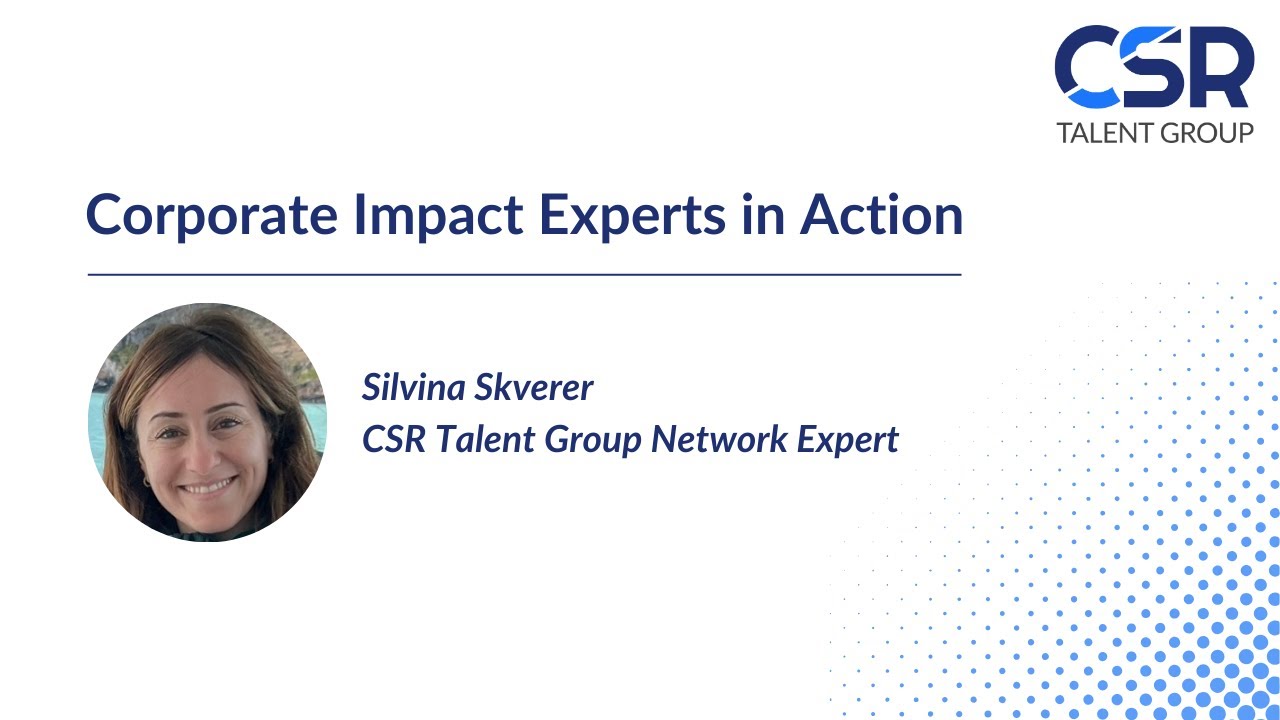 CSR
TALENT GROUP

Corporate Impact Experts in Action

Silvina Skverer
CSR Talent Group Network Expert